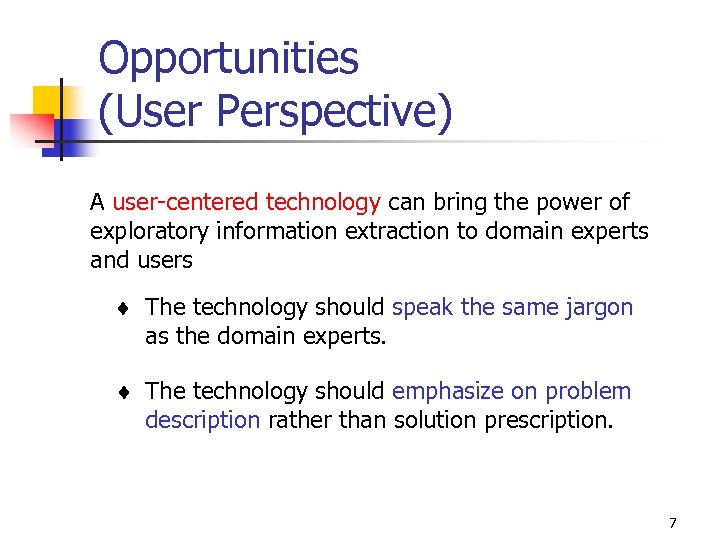 Opportunities
(User Perspective)

A user-centered technology can bring the power of exploratory information extraction to domain experts and users

♦ The technology should speak the same jargon as the domain experts.

♦ The technology should emphasize on problem description rather than solution prescription.

7